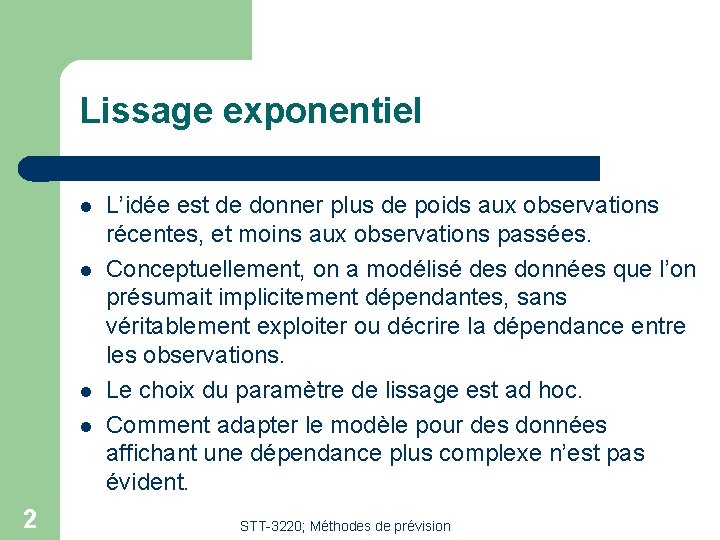 Lissage exponentiel

- L’idée est de donner plus de poids aux observations récentes, et moins aux observations passées.
- Conceptuellement, on a modélisé des données que l’on présumait implicitement dépendantes, sans véritablement exploiter ou décrire la dépendance entre les observations.
- Le choix du paramètre de lissage est ad hoc.
- Comment adapter le modèle pour des données affichant une dépendance plus complexe n’est pas évident.

2

STT-3220; Méthodes de prévision